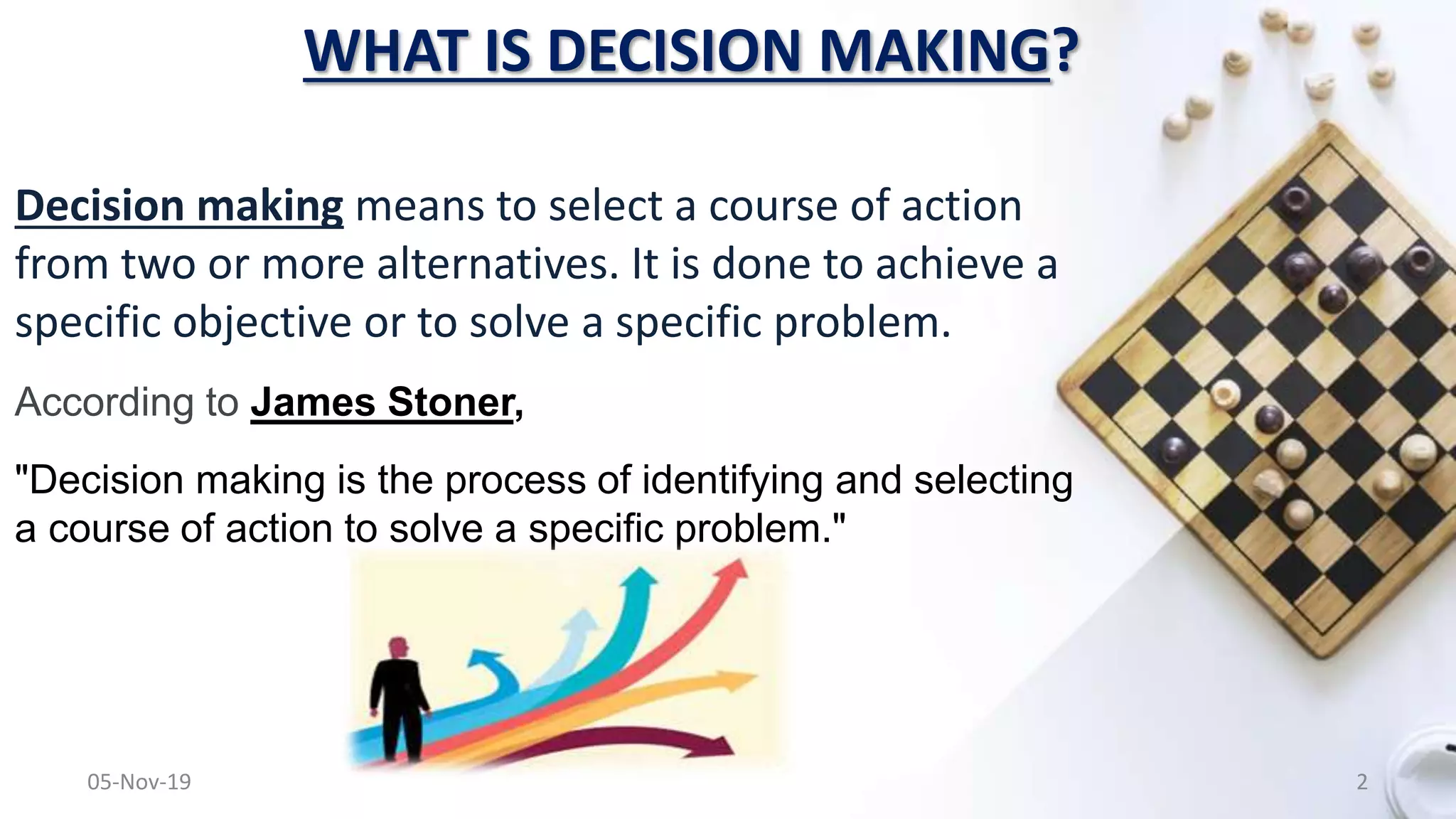 WHAT IS DECISION MAKING?

Decision making means to select a course of action from two or more alternatives. It is done to achieve a specific objective or to solve a specific problem.

According to James Stoner,

"Decision making is the process of identifying and selecting a course of action to solve a specific problem."

05-Nov-19

2